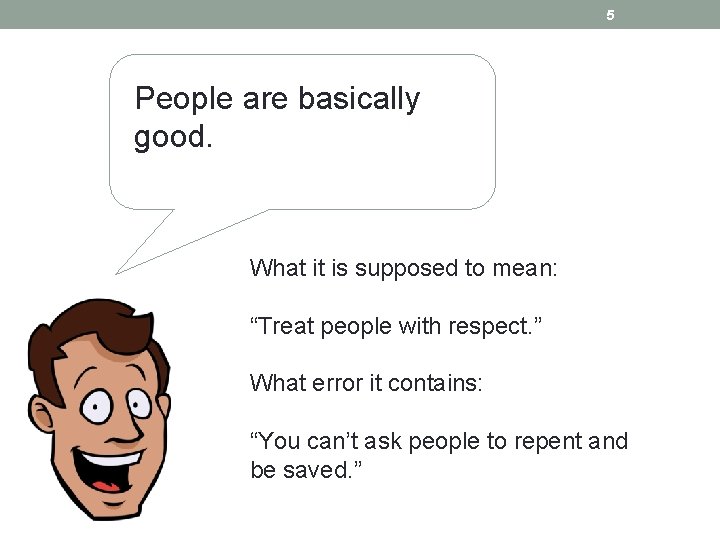 5

People are basically good.

What it is supposed to mean:

“Treat people with respect.”

What error it contains:

“You can’t ask people to repent and be saved.”